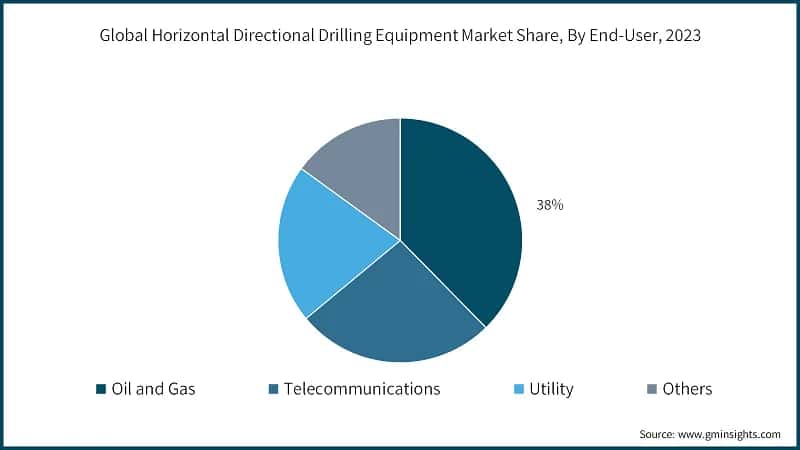 Global Horizontal Directional Drilling Equipment Market Share, By End-User, 2023

38%

Oil and Gas
Telecommunications
Utility
Others

Source: www.gminsights.com